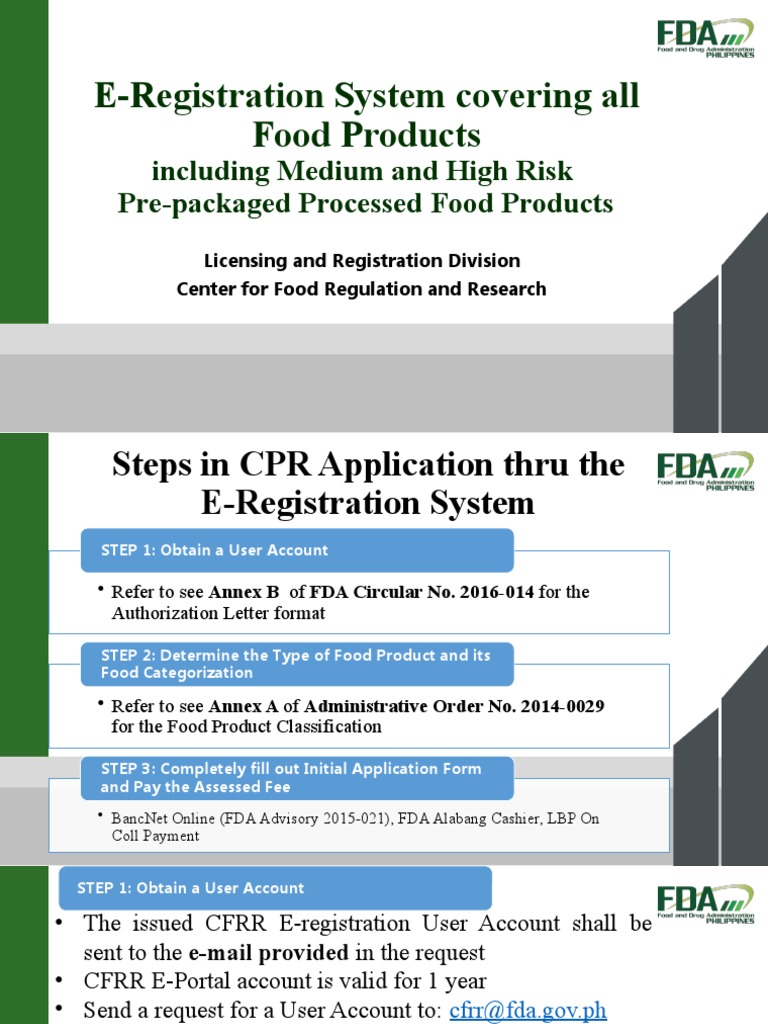 FDA
Food and Drug Administration
PHILIPPINES

E-Registration System covering all Food Products
including Medium and High Risk Pre-packaged Processed Food Products

Licensing and Registration Division
Center for Food Regulation and Research

Steps in CPR Application thru the E-Registration System

FDA
Food and Drug Administration
PHILIPPINES

STEP 1: Obtain a User Account

• Refer to see Annex B of FDA Circular No. 2016-014 for the Authorization Letter format

STEP 2: Determine the Type of Food Product and its Food Categorization

• Refer to see Annex A of Administrative Order No. 2014-0029 for the Food Product Classification

STEP 3: Completely fill out Initial Application Form and Pay the Assessed Fee

• BancNet Online (FDA Advisory 2015-021), FDA Alabang Cashier, LBP On Coll Payment

STEP 1: Obtain a User Account

FDA
Food and Drug Administration
PHILIPPINES

• The issued CFRR E-registration User Account shall be sent to the e-mail provided in the request
• CFRR E-Portal account is valid for 1 year
• Send a request for a User Account to: cfrr@fda.gov.ph